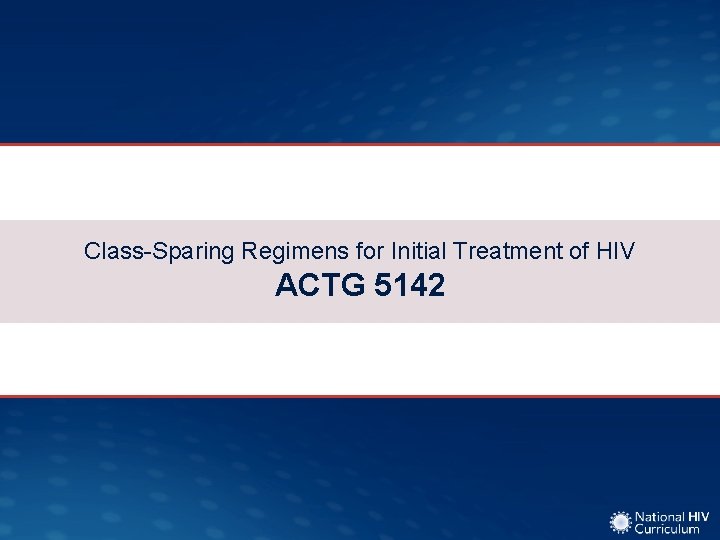 Class-Sparing Regimens for Initial Treatment of HIV
ACTG 5142

National HIV Curriculum